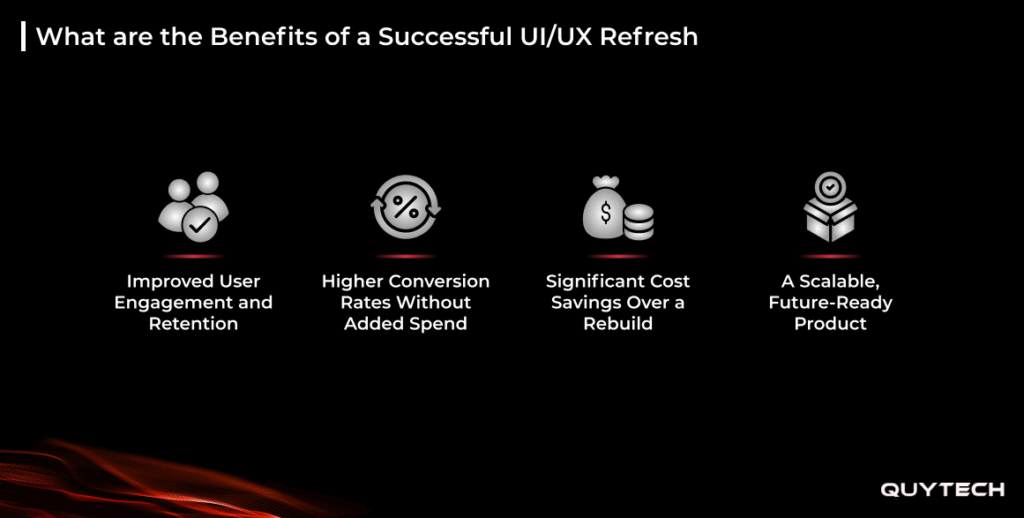 What are the Benefits of a Successful UI/UX Refresh

Improved User Engagement and Retention

Higher Conversion Rates Without Added Spend

Significant Cost Savings Over a Rebuild

A Scalable, Future-Ready Product

QUYTECH